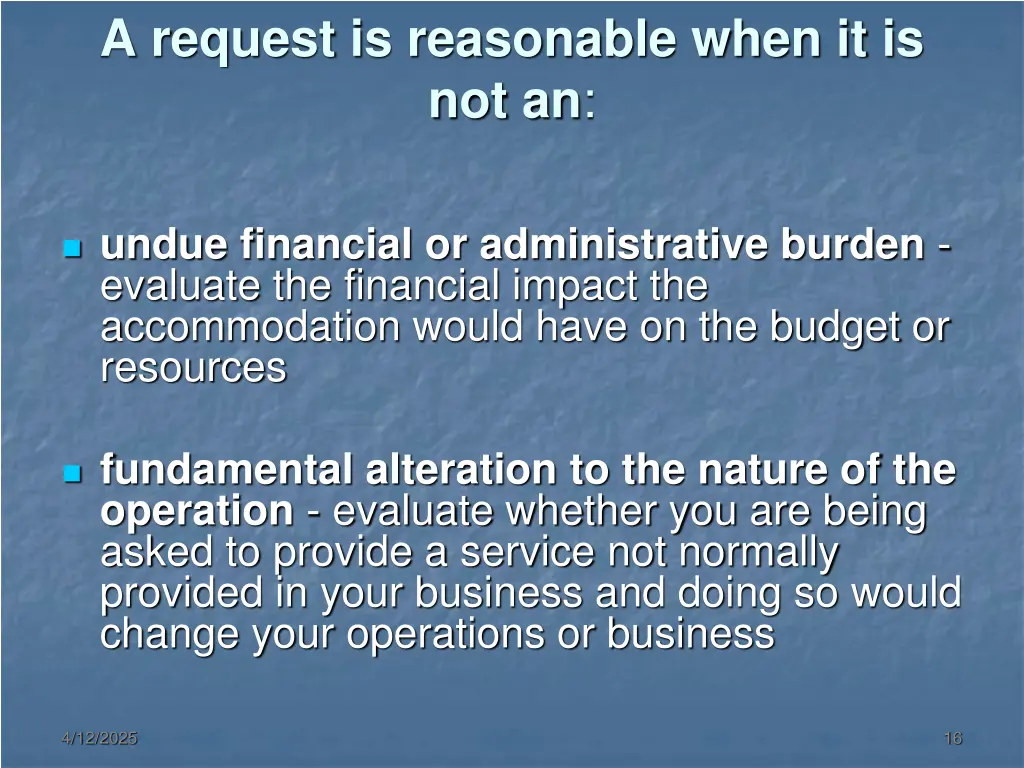 A request is reasonable when it is not an:

undue financial or administrative burden - evaluate the financial impact the accommodation would have on the budget or resources

fundamental alteration to the nature of the operation - evaluate whether you are being asked to provide a service not normally provided in your business and doing so would change your operations or business

4/12/2025

16